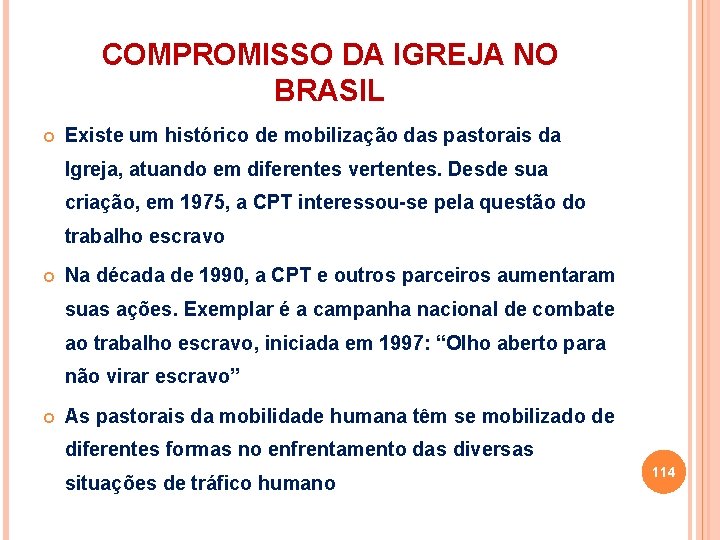 COMPROMISSO DA IGREJA NO BRASIL

Existe um histórico de mobilização das pastorais da Igreja, atuando em diferentes vertentes. Desde sua criação, em 1975, a CPT interessou-se pela questão do trabalho escravo

Na década de 1990, a CPT e outros parceiros aumentaram suas ações. Exemplar é a campanha nacional de combate ao trabalho escravo, iniciada em 1997: “Olho aberto para não virar escravo”

As pastorais da mobilidade humana têm se mobilizado de diferentes formas no enfrentamento das diversas situações de tráfico humano

114